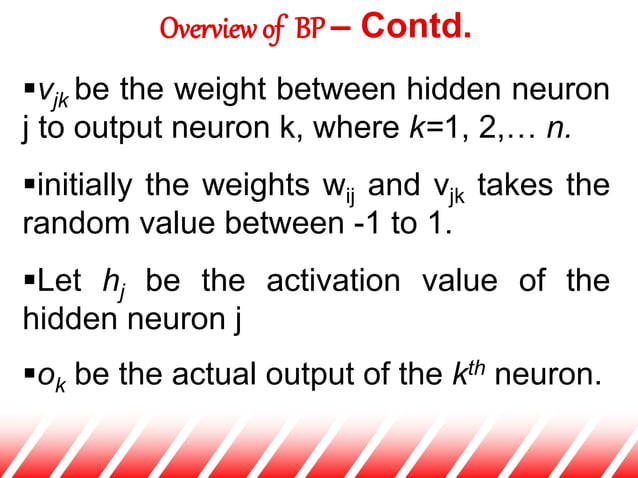 Overview of BP – Contd.

▪$v_{jk}$ be the weight between hidden neuron j to output neuron k, where $k$=1, 2,… $n$.

▪initially the weights $w_{ij}$ and $v_{jk}$ takes the random value between -1 to 1.

▪Let $h_j$ be the activation value of the hidden neuron j

▪$o_k$ be the actual output of the $k^{th}$ neuron.